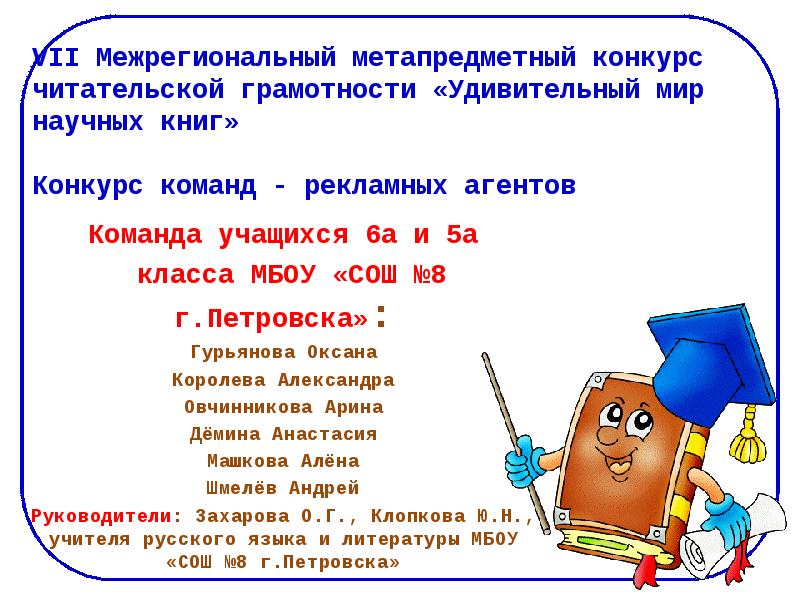 VII Межрегиональный метапредметный конкурс читательской грамотности «Удивительный мир научных книг»

Конкурс команд - рекламных агентов

Команда учащихся 6а и 5а класса МБОУ «СОШ №8 г.Петровска»:

Гурьянова Оксана
Королева Александра
Овчинникова Арина
Дёмина Анастасия
Машкова Алёна
Шмелёв Андрей

Руководители: Захарова О.Г., Клопкова Ю.Н., учителя русского языка и литературы МБОУ «СОШ №8 г.Петровска»